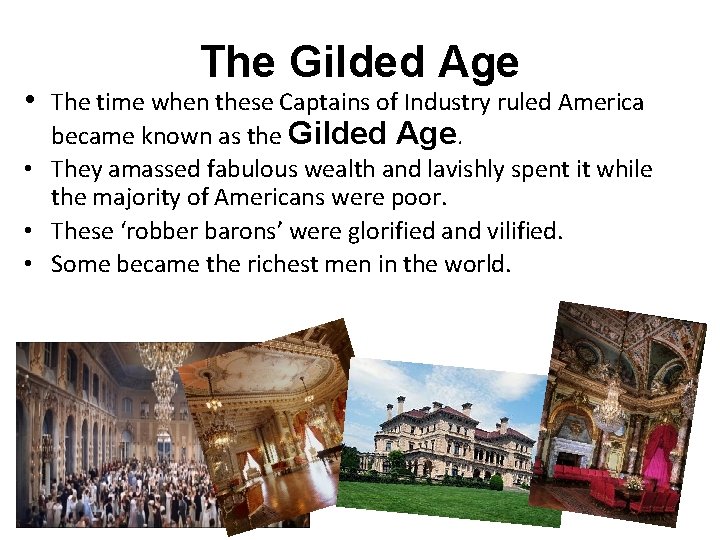 The Gilded Age

• The time when these Captains of Industry ruled America became known as the Gilded Age.
• They amassed fabulous wealth and lavishly spent it while the majority of Americans were poor.
• These ‘robber barons’ were glorified and vilified.
• Some became the richest men in the world.